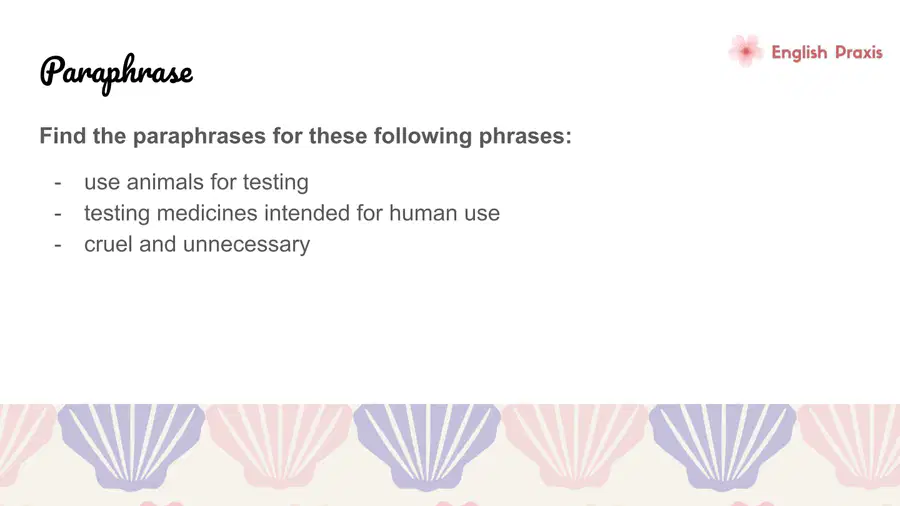 Paraphrase

English Praxis

Find the paraphrases for these following phrases:

- use animals for testing
- testing medicines intended for human use
- cruel and unnecessary